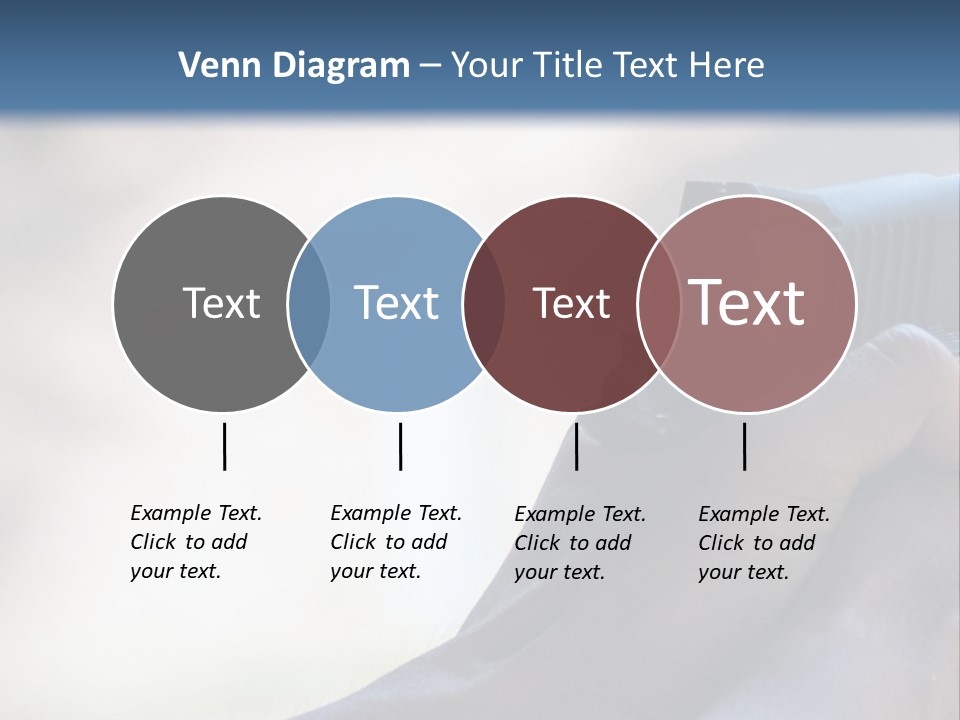 Venn Diagram – Your Title Text Here

Text

Text

Text

Text

Example Text. Click to add your text.

Example Text. Click to add your text.

Example Text. Click to add your text.

Example Text. Click to add your text.